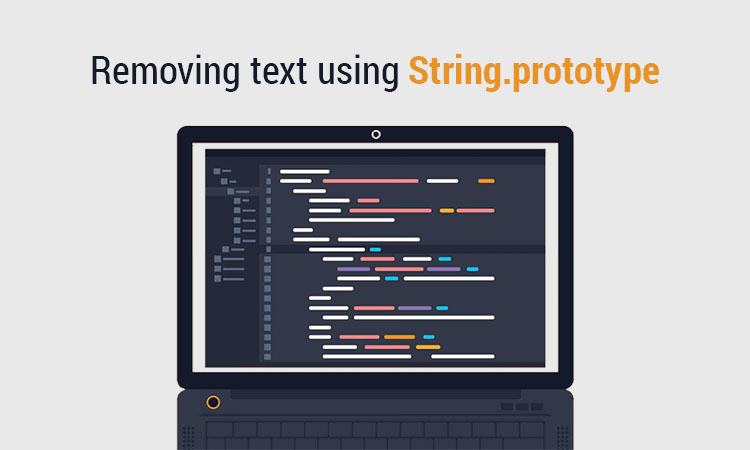 Removing text using String.prototype